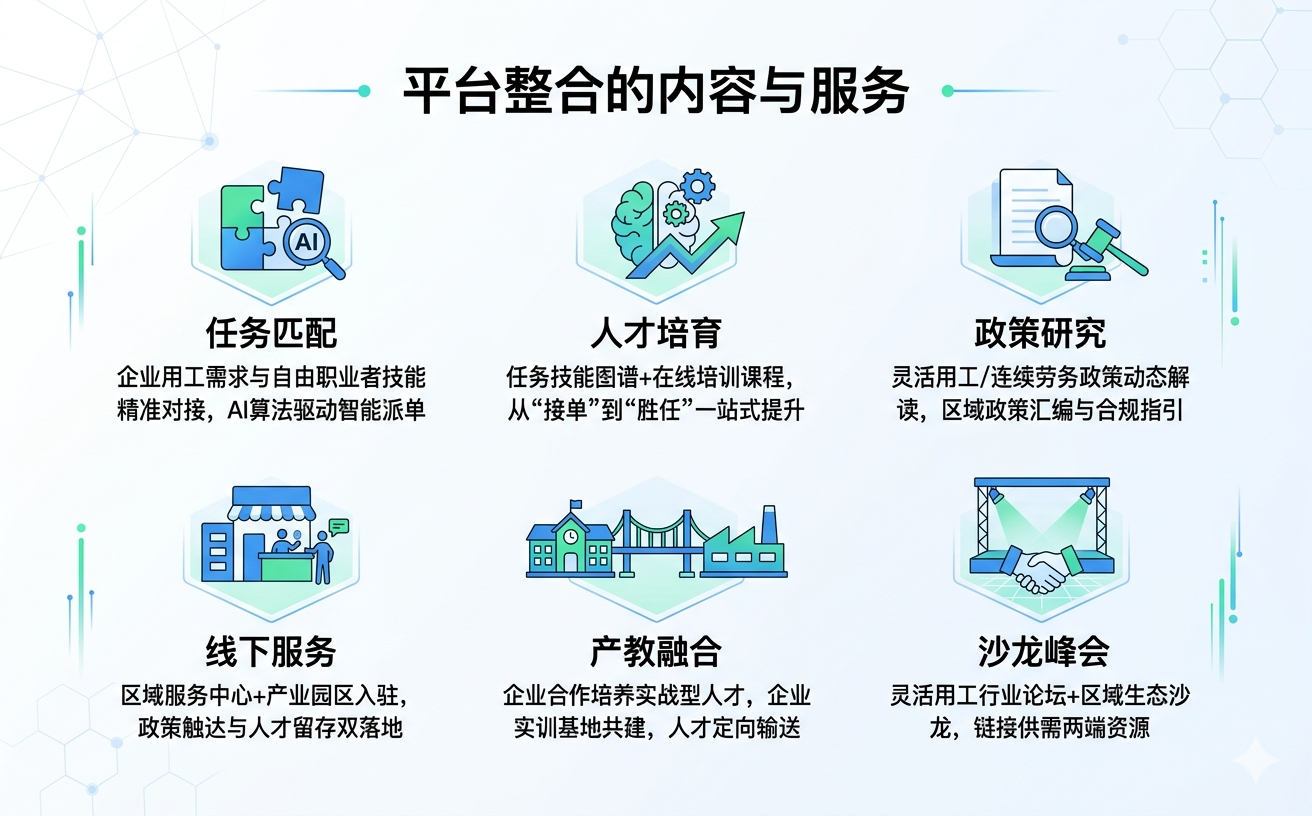 平台整合的内容与服务

AI

任务匹配
企业用工需求与自由职业者技能精准对接，AI算法驱动智能派单

人才培育
任务技能图谱+在线培训课程，从“接单”到“胜任”一站式提升

政策研究
灵活用工/连续劳务政策动态解读，区域政策汇编与合规指引

线下服务
区域服务中心+产业园区入驻，政策触达与人才留存双落地

产教融合
企业合作培养实战型人才，企业实训基地共建，人才定向输送

沙龙峰会
灵活用工行业论坛+区域生态沙龙，链接供需两端资源